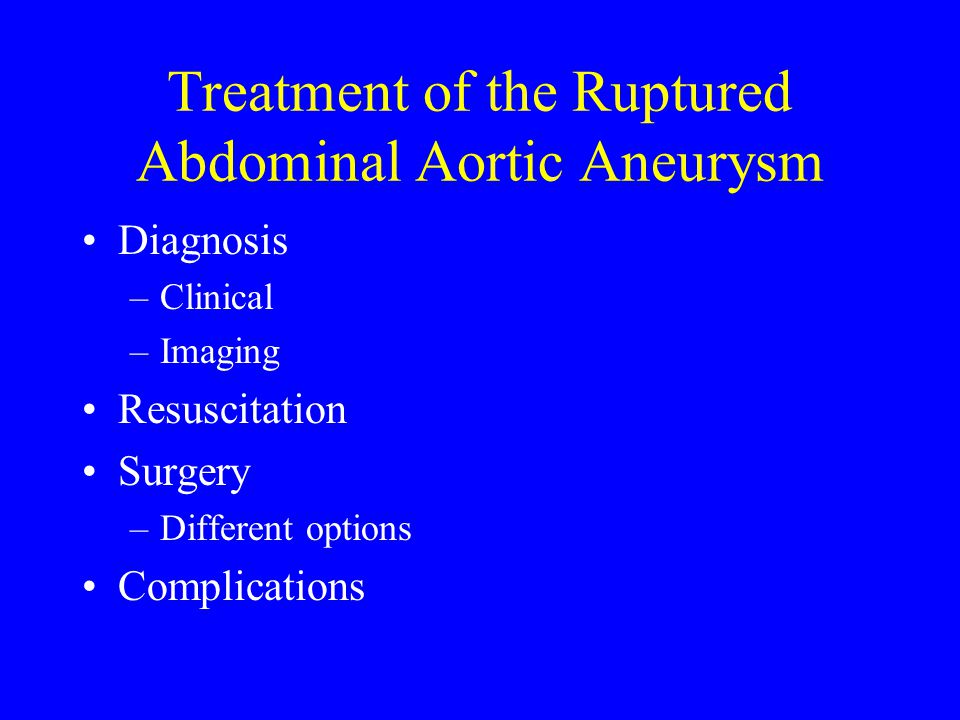 Treatment of the Ruptured Abdominal Aortic Aneurysm

• Diagnosis
– Clinical
– Imaging
• Resuscitation
• Surgery
– Different options
• Complications